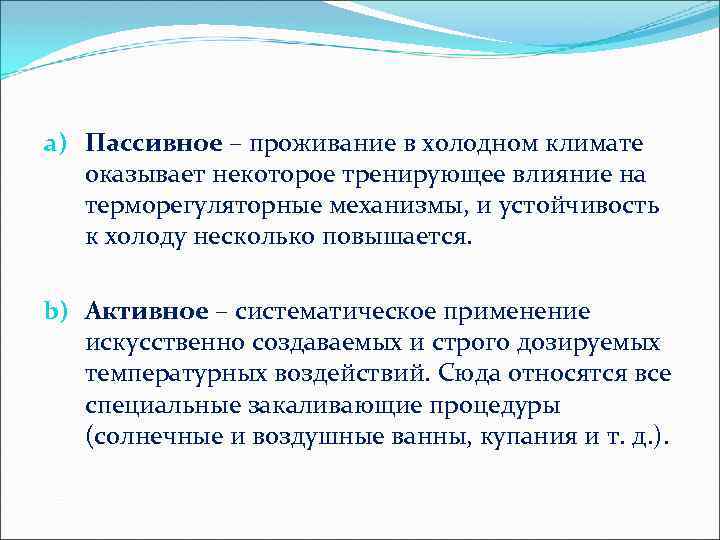 a) Пассивное – проживание в холодном климате оказывает некоторое тренирующее влияние на терморегуляторные механизмы, и устойчивость к холоду несколько повышается.

b) Активное – систематическое применение искусственно создаваемых и строго дозируемых температурных воздействий. Сюда относятся все специальные закаливающие процедуры (солнечные и воздушные ванны, купания и т. д.).